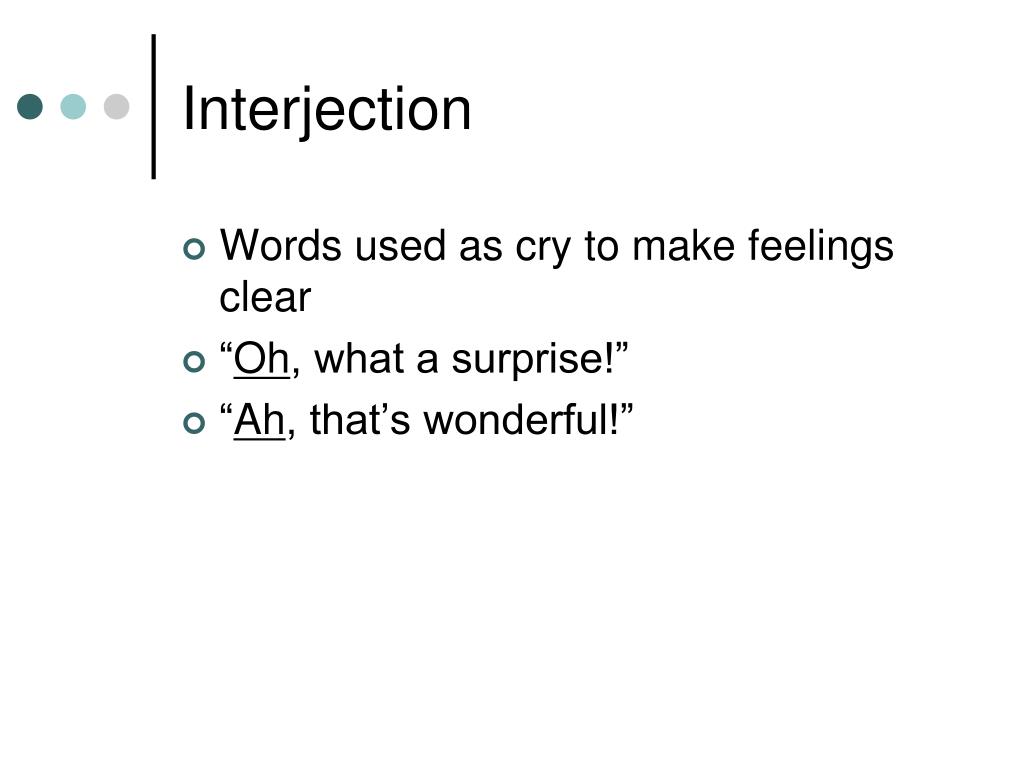 Interjection

Words used as cry to make feelings clear
“Oh, what a surprise!”
“Ah, that’s wonderful!”